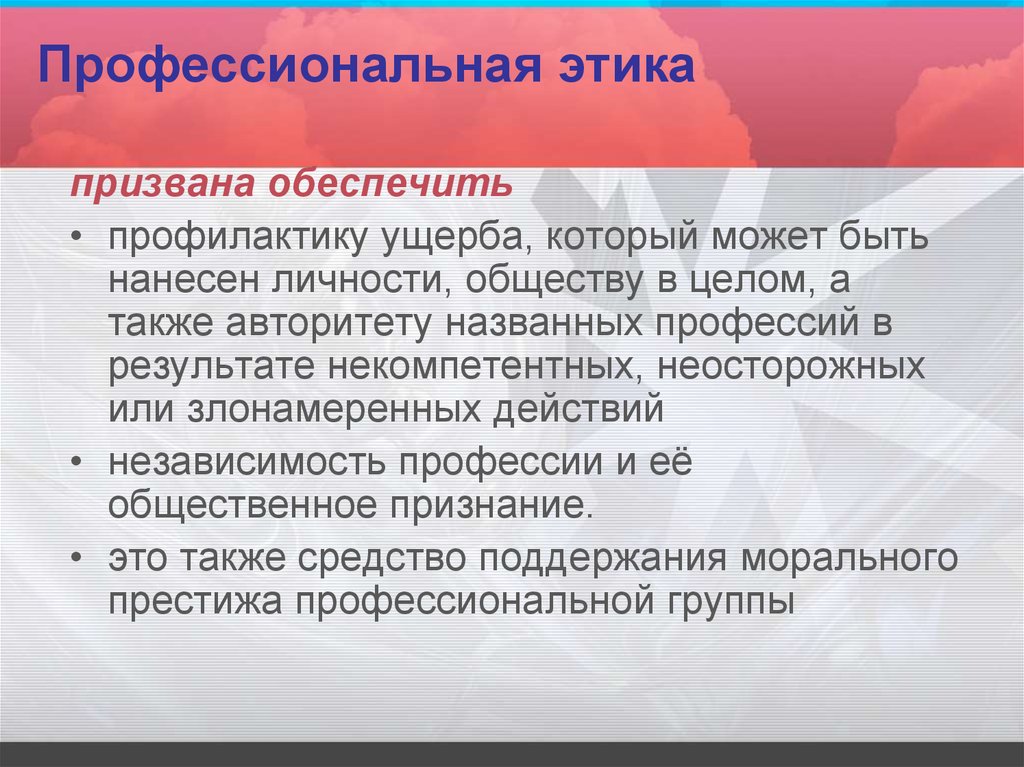 Профессиональная этика

призвана обеспечить

• профилактику ущерба, который может быть нанесен личности, обществу в целом, а также авторитету названных профессий в результате некомпетентных, неосторожных или злонамеренных действий
• независимость профессии и её общественное признание.
• это также средство поддержания морального престижа профессиональной группы